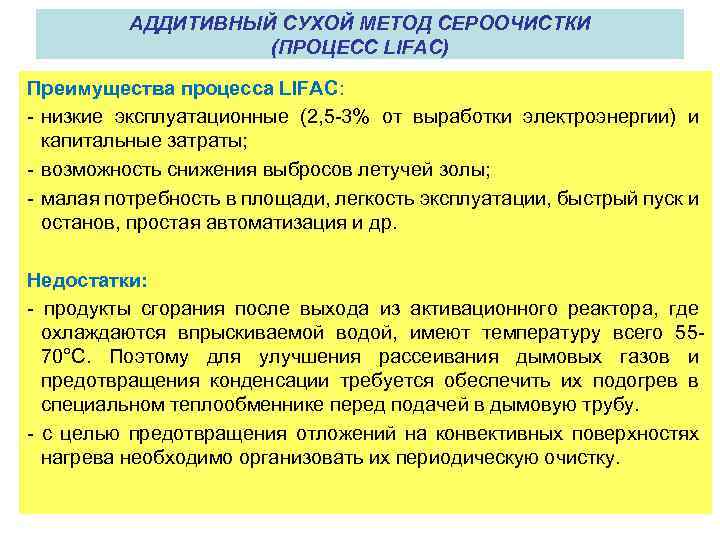 АДДИТИВНЫЙ СУХОЙ МЕТОД СЕРООЧИСТКИ
(ПРОЦЕСС LIFAC)

Преимущества процесса LIFAC:
- низкие эксплуатационные (2,5-3% от выработки электроэнергии) и капитальные затраты;
- возможность снижения выбросов летучей золы;
- малая потребность в площади, легкость эксплуатации, быстрый пуск и останов, простая автоматизация и др.

Недостатки:
- продукты сгорания после выхода из активационного реактора, где охлаждаются впрыскиваемой водой, имеют температуру всего 55-70°С. Поэтому для улучшения рассеивания дымовых газов и предотвращения конденсации требуется обеспечить их подогрев в специальном теплообменнике перед подачей в дымовую трубу.
- с целью предотвращения отложений на конвективных поверхностях нагрева необходимо организовать их периодическую очистку.